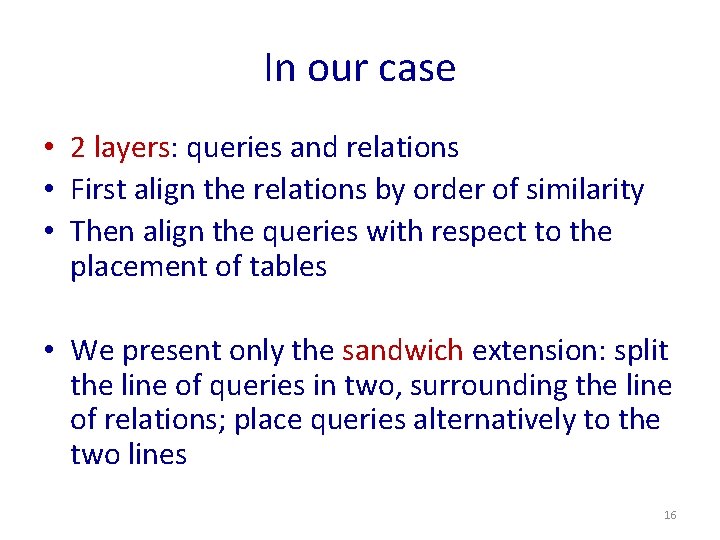 In our case

• 2 layers: queries and relations
• First align the relations by order of similarity
• Then align the queries with respect to the placement of tables

• We present only the sandwich extension: split the line of queries in two, surrounding the line of relations; place queries alternatively to the two lines

16